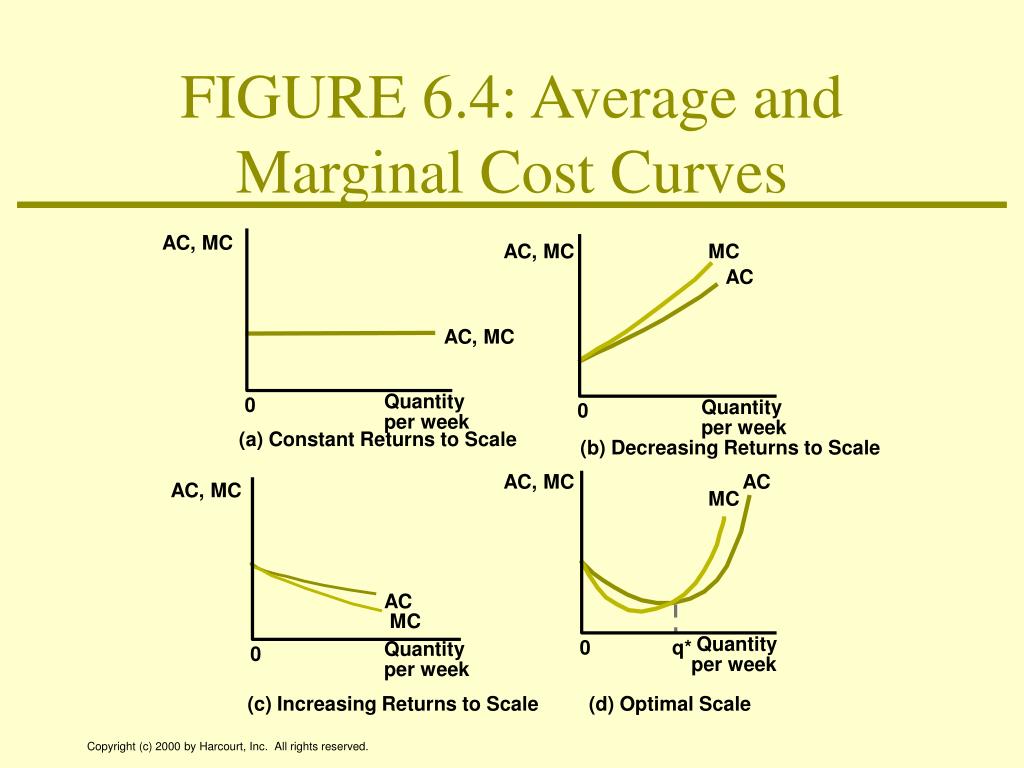 FIGURE 6.4: Average and Marginal Cost Curves

AC, MC

AC, MC

0

Quantity per week

(a) Constant Returns to Scale

AC, MC

MC

AC

0

Quantity per week

(b) Decreasing Returns to Scale

AC, MC

AC

MC

0

Quantity per week

(c) Increasing Returns to Scale

AC, MC

AC

MC

0

q*

Quantity per week

(d) Optimal Scale

Copyright (c) 2000 by Harcourt, Inc. All rights reserved.